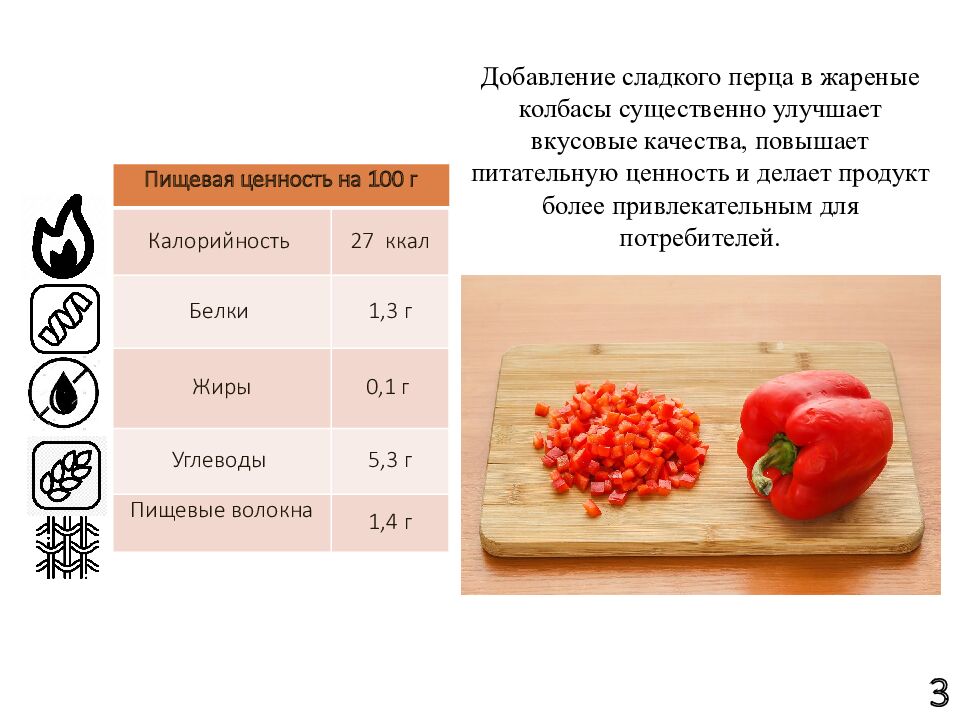 Добавление сладкого перца в жареные колбасы существенно улучшает вкусовые качества, повышает питательную ценность и делает продукт более привлекательным для потребителей.

| Пищевая ценность на 100 г | |
|---|---|
| Калорийность | 27 ккал |
| Белки | 1,3 г |
| Жиры | 0,1 г |
| Углеводы | 5,3 г |
| Пищевые волокна | 1,4 г |

3